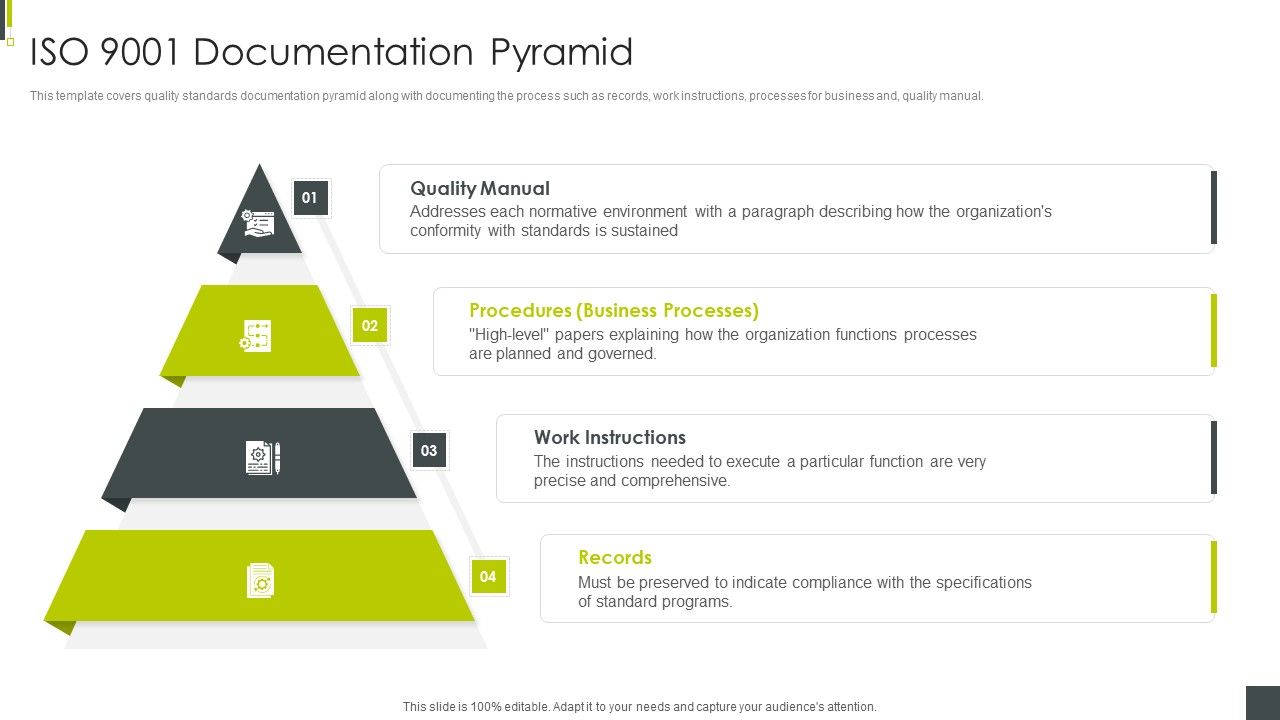 ISO 9001 Documentation Pyramid

This template covers quality standards documentation pyramid along with documenting the process such as records, work instructions, processes for business and, quality manual.

01

Quality Manual

Addresses each normative environment with a paragraph describing how the organization's conformity with standards is sustained

02

Procedures (Business Processes)

"High-level" papers explaining how the organization functions processes are planned and governed.

03

Work Instructions

The instructions needed to execute a particular function are very precise and comprehensive.

04

Records

Must be preserved to indicate compliance with the specifications of standard programs.

This slide is 100% editable. Adapt it to your needs and capture your audience's attention.